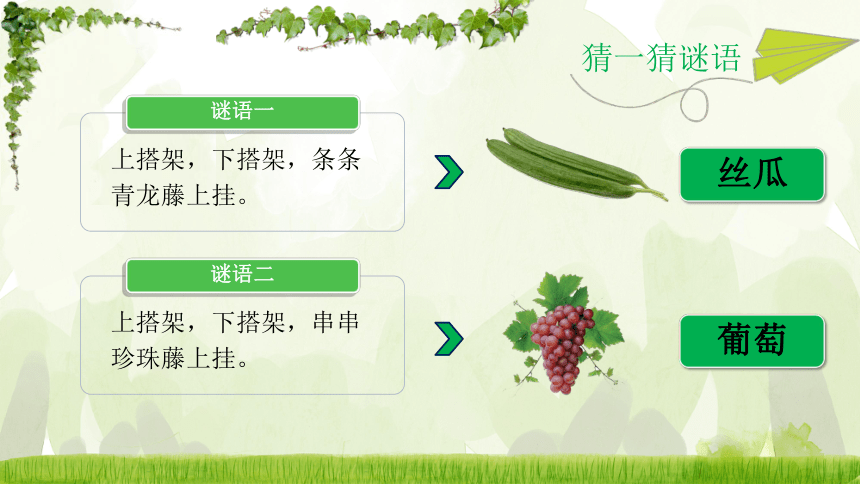 猜一猜谜语

谜语一

上搭架，下搭架，条条青龙藤上挂。

丝瓜

谜语二

上搭架，下搭架，串串珍珠藤上挂。

葡萄